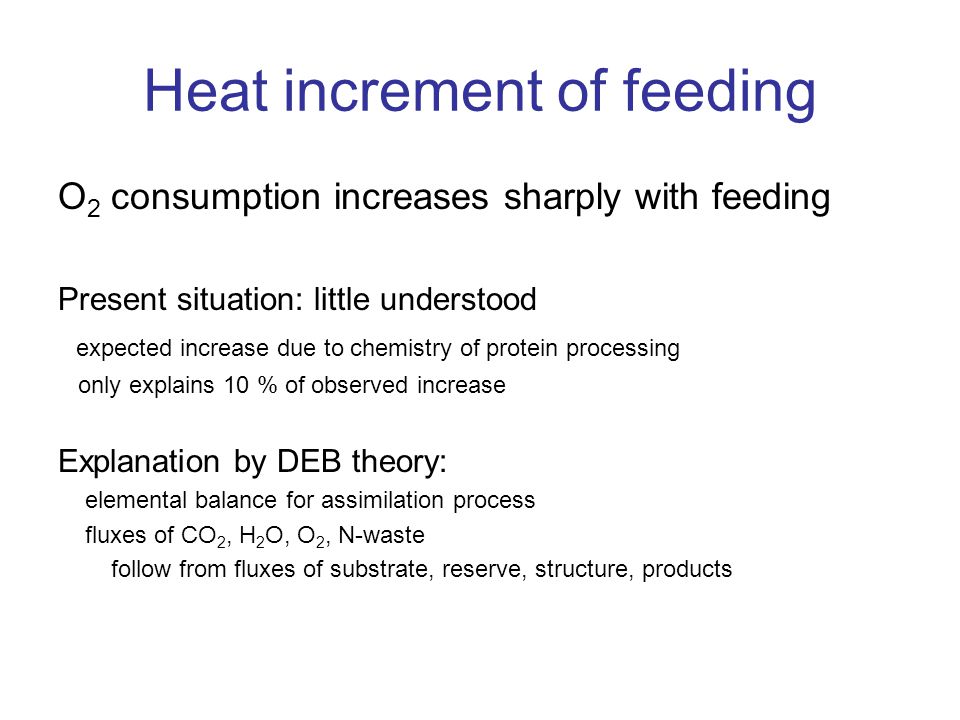 Heat increment of feeding

$O_2$ consumption increases sharply with feeding

Present situation: little understood

expected increase due to chemistry of protein processing
only explains 10 % of observed increase

Explanation by DEB theory:
elemental balance for assimilation process
fluxes of $CO_2$, $H_2O$, $O_2$, N-waste
follow from fluxes of substrate, reserve, structure, products